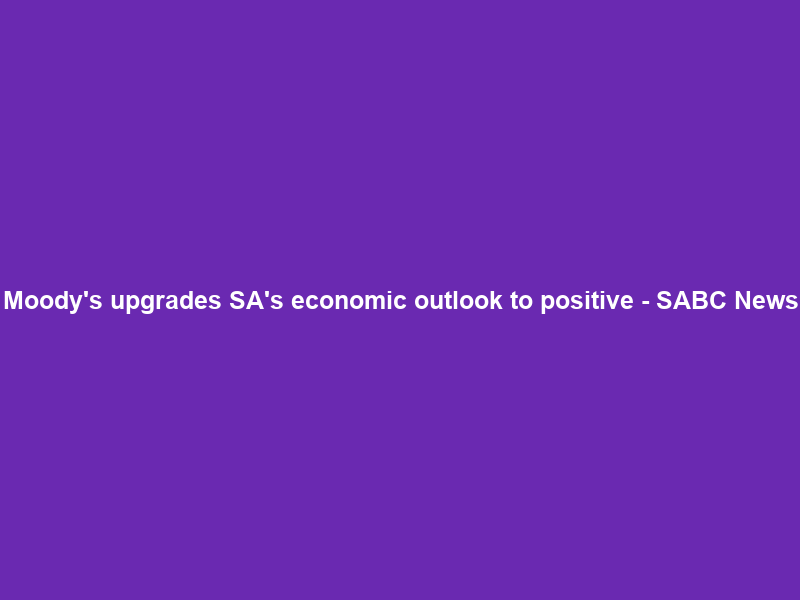 Moody's upgrades SA's economic outlook to positive - SABC News